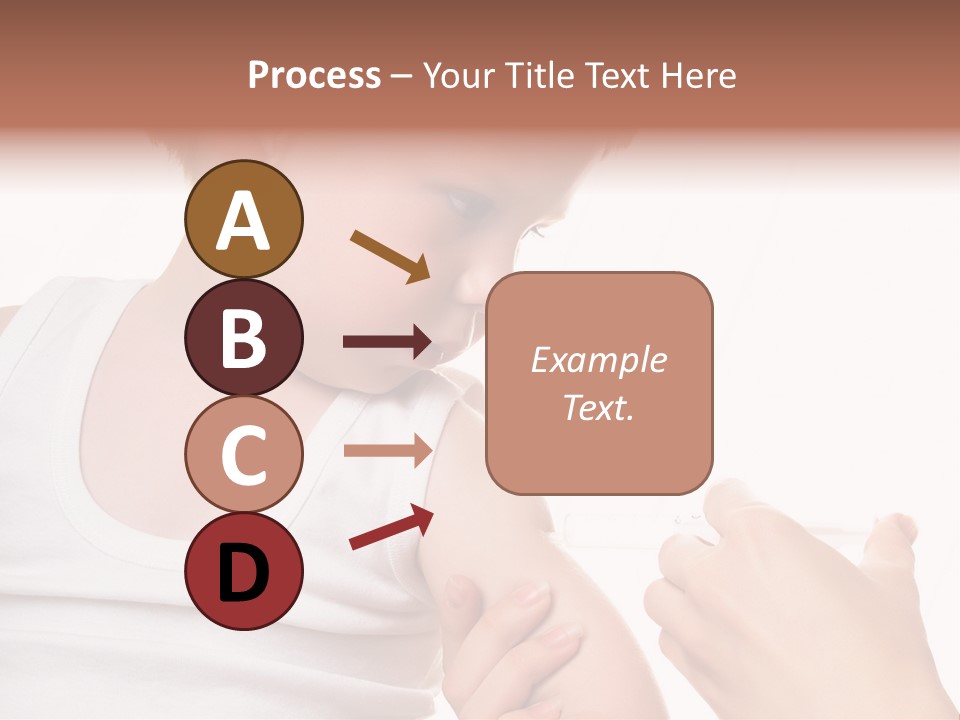 Process – Your Title Text Here

A

B

C

D

Example Text.